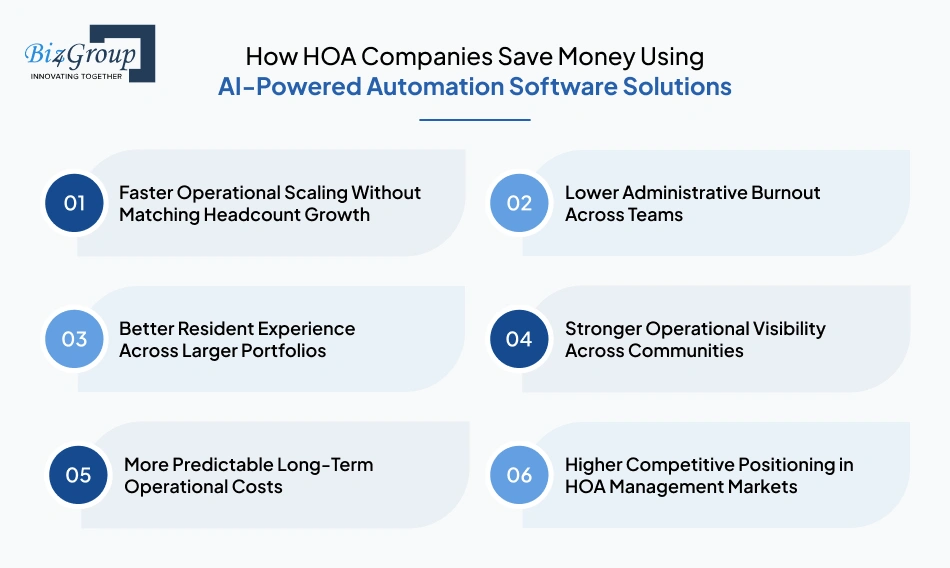 Biz4Group
INNOVATING TOGETHER

How HOA Companies Save Money Using
AI-Powered Automation Software Solutions

01 Faster Operational Scaling Without Matching Headcount Growth

02 Lower Administrative Burnout Across Teams

03 Better Resident Experience Across Larger Portfolios

04 Stronger Operational Visibility Across Communities

05 More Predictable Long-Term Operational Costs

06 Higher Competitive Positioning in HOA Management Markets